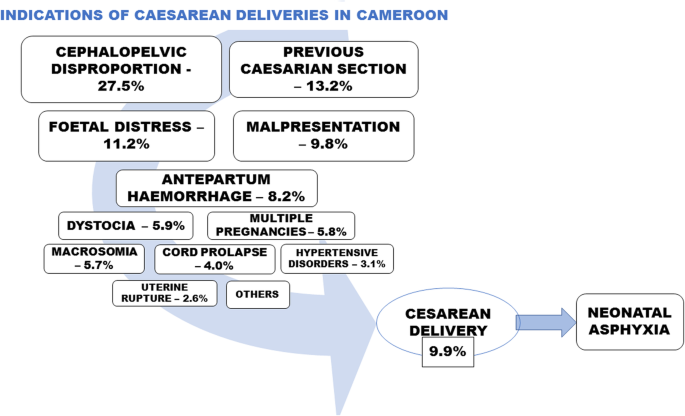 INDICATIONS OF CAESAREAN DELIVERIES IN CAMEROON

CEPHALOPELVIC DISPROPORTION - 27.5%

PREVIOUS CAESARIAN SECTION – 13.2%

FOETAL DISTRESS – 11.2%

MALPRESENTATION – 9.8%

ANTEPARTUM HAEMORRHAGE – 8.2%

DYSTOCIA – 5.9%

MULTIPLE PREGNANCIES – 5.8%

MACROSOMIA – 5.7%

CORD PROLAPSE – 4.0%

HYPERTENSIVE DISORDERS – 3.1%

UTERINE RUPTURE – 2.6%

OTHERS

CESAREAN DELIVERY

9.9%

NEONATAL ASPHYXIA